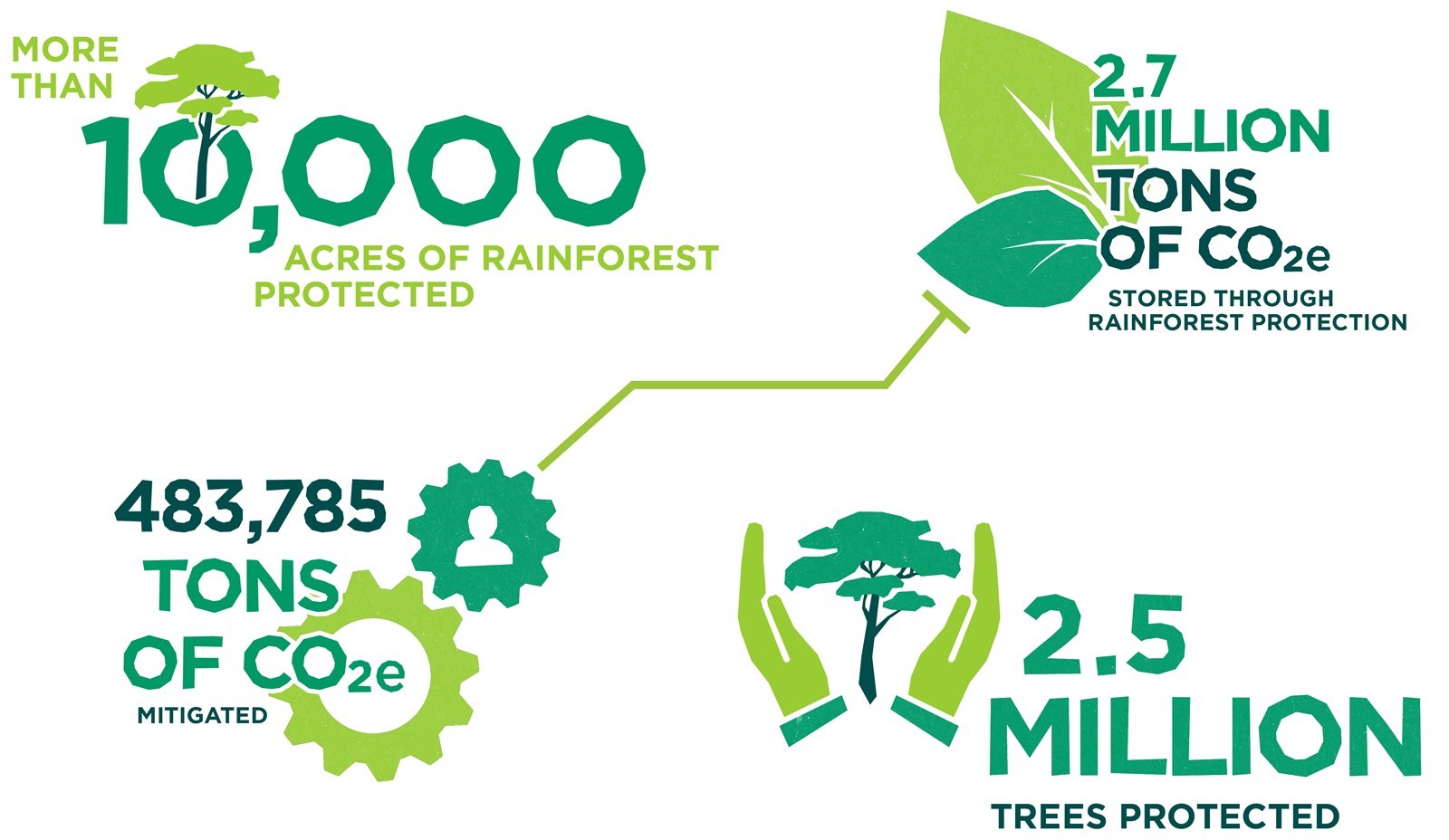 MORE THAN
10,000
ACRES OF RAINFOREST PROTECTED

2.7 MILLION TONS OF $CO_2e$
STORED THROUGH RAINFOREST PROTECTION

483,785 TONS OF $CO_2e$
MITIGATED

2.5 MILLION
TREES PROTECTED